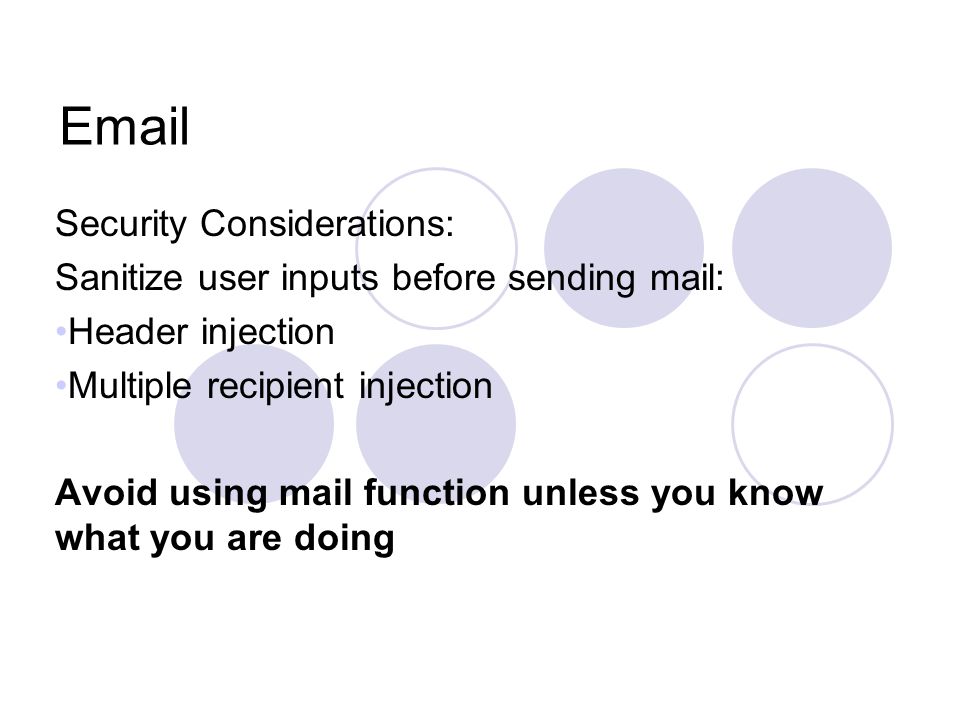 Email

Security Considerations:

Sanitize user inputs before sending mail:

•Header injection

•Multiple recipient injection

Avoid using mail function unless you know what you are doing